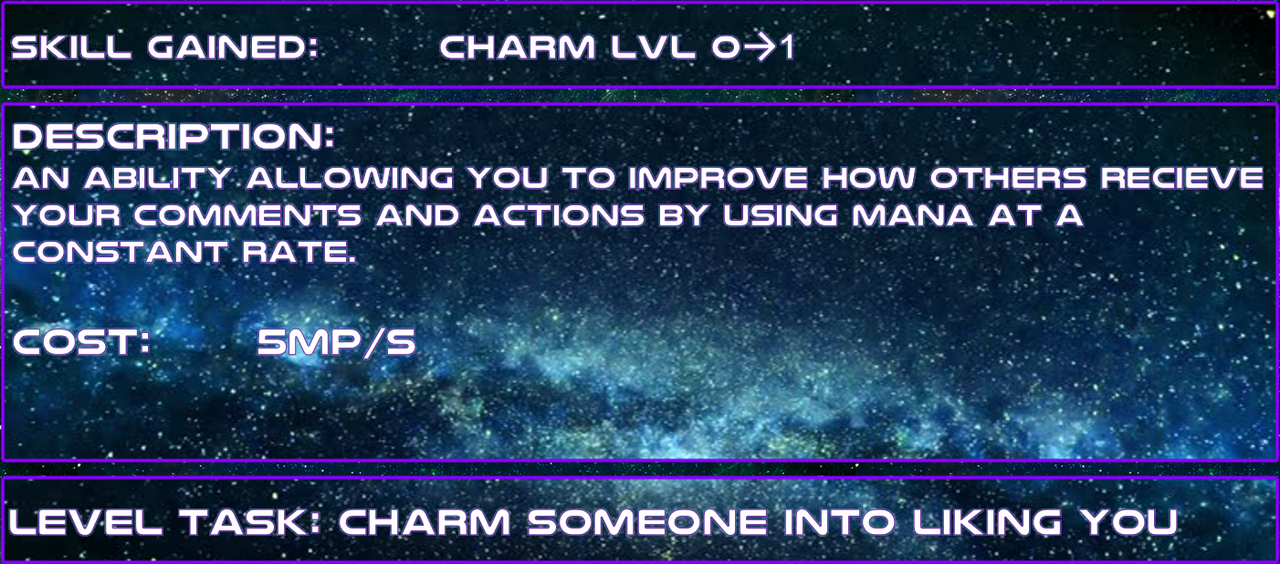 SKILL GAINED: CHARM LVL 0→1

DESCRIPTION:
AN ABILITY ALLOWING YOU TO IMPROVE HOW OTHERS RECIEVE YOUR COMMENTS AND ACTIONS BY USING MANA AT A CONSTANT RATE.

COST: 5MP/S

LEVEL TASK: CHARM SOMEONE INTO LIKING YOU